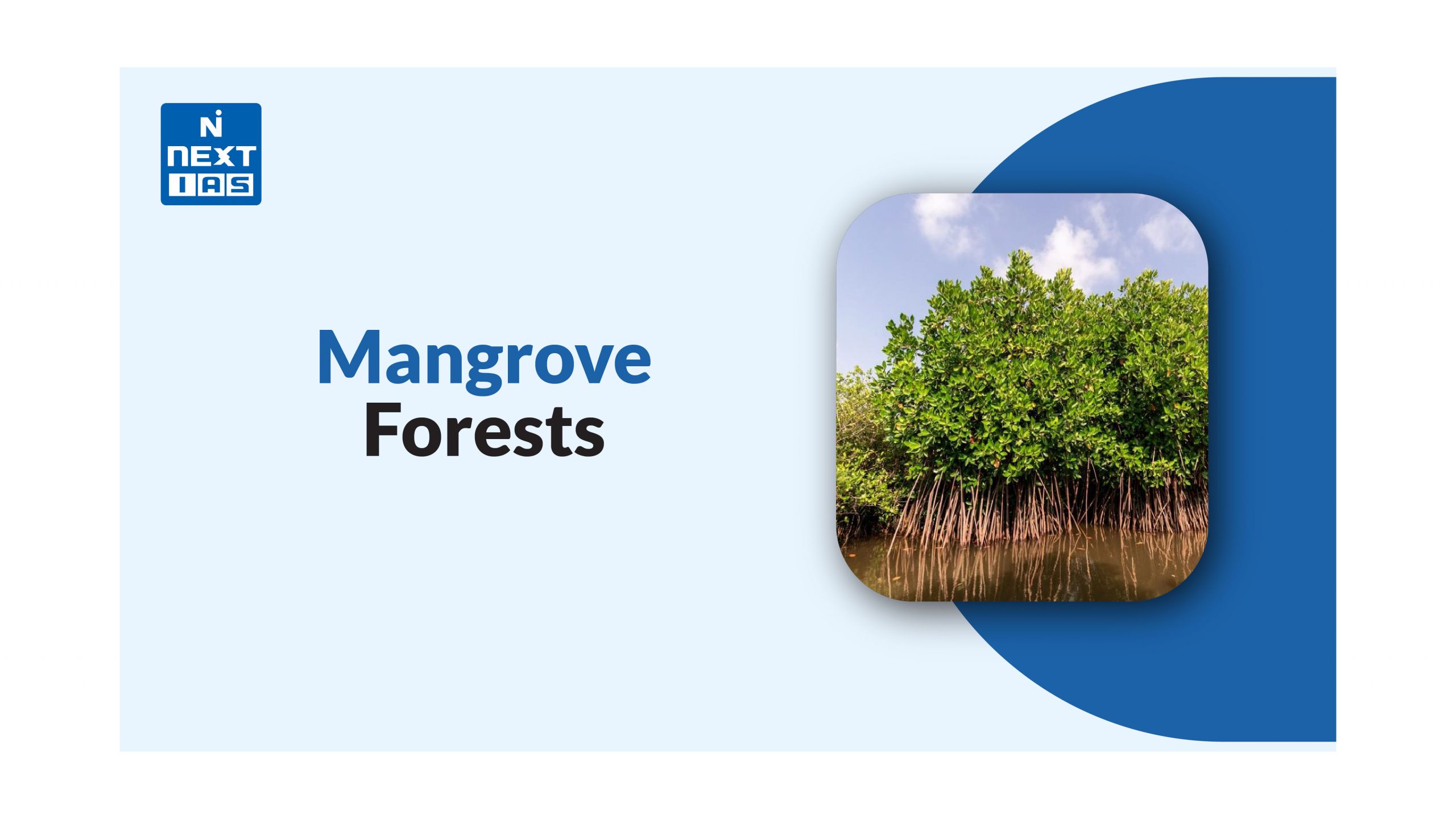 Ni
NEXT
IAS

Mangrove
Forests